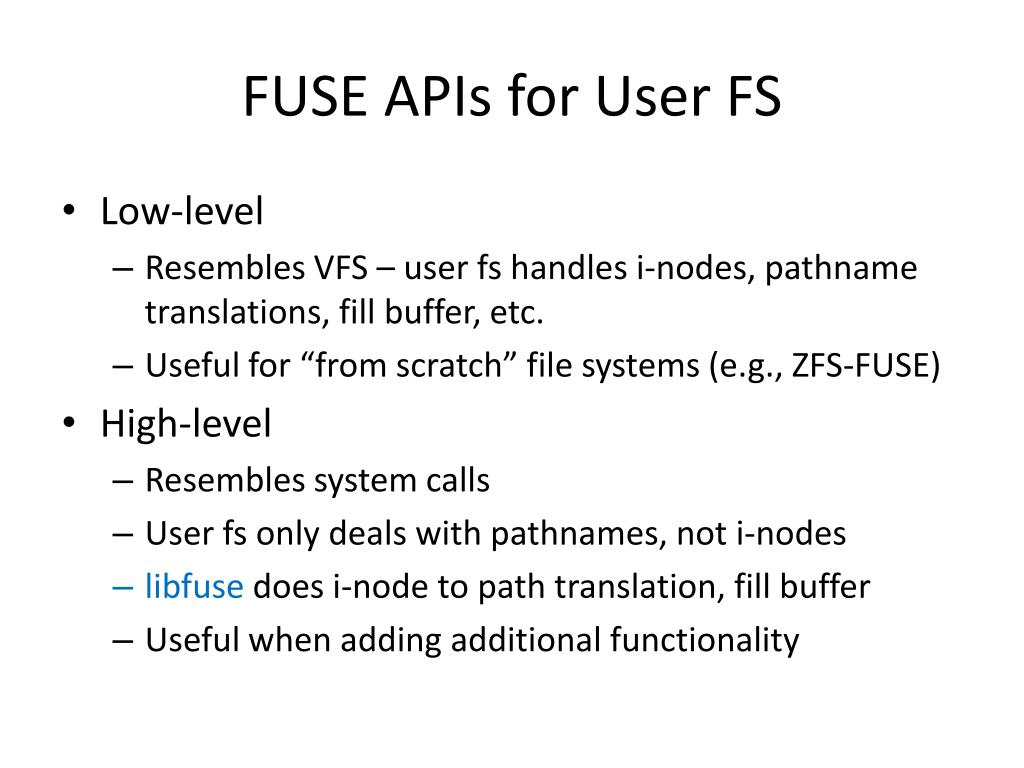 FUSE APIs for User FS

• Low-level
– Resembles VFS – user fs handles i-nodes, pathname translations, fill buffer, etc.
– Useful for “from scratch” file systems (e.g., ZFS-FUSE)
• High-level
– Resembles system calls
– User fs only deals with pathnames, not i-nodes
– libfuse does i-node to path translation, fill buffer
– Useful when adding additional functionality